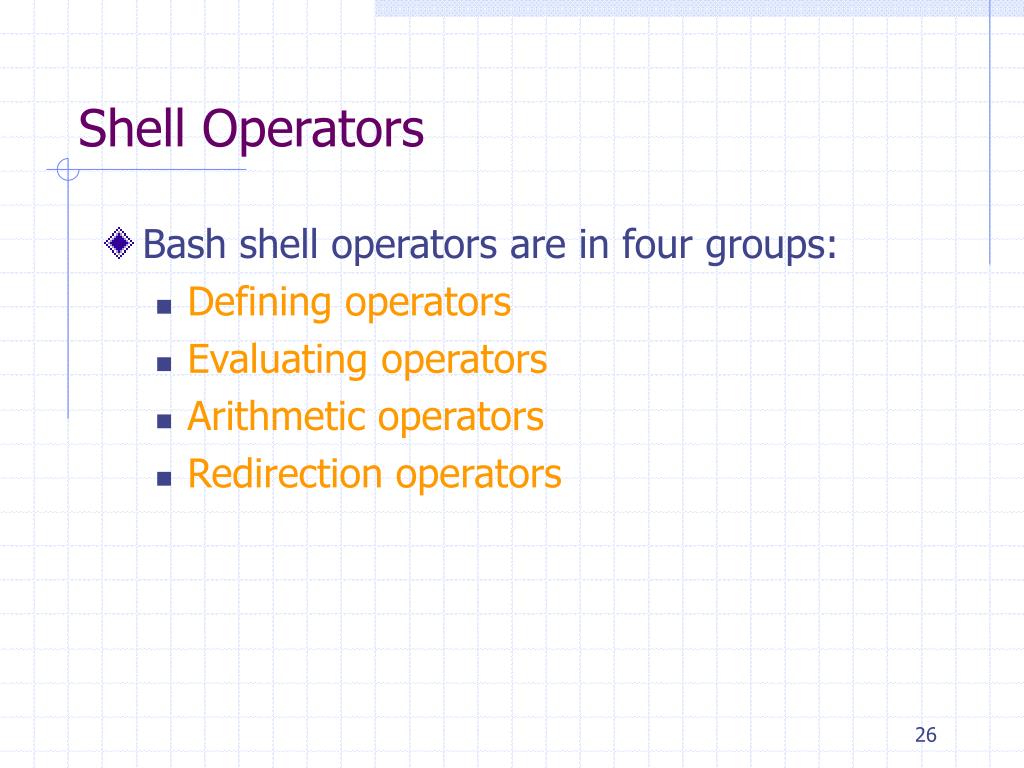 Shell Operators

Bash shell operators are in four groups:
- Defining operators
- Evaluating operators
- Arithmetic operators
- Redirection operators

26